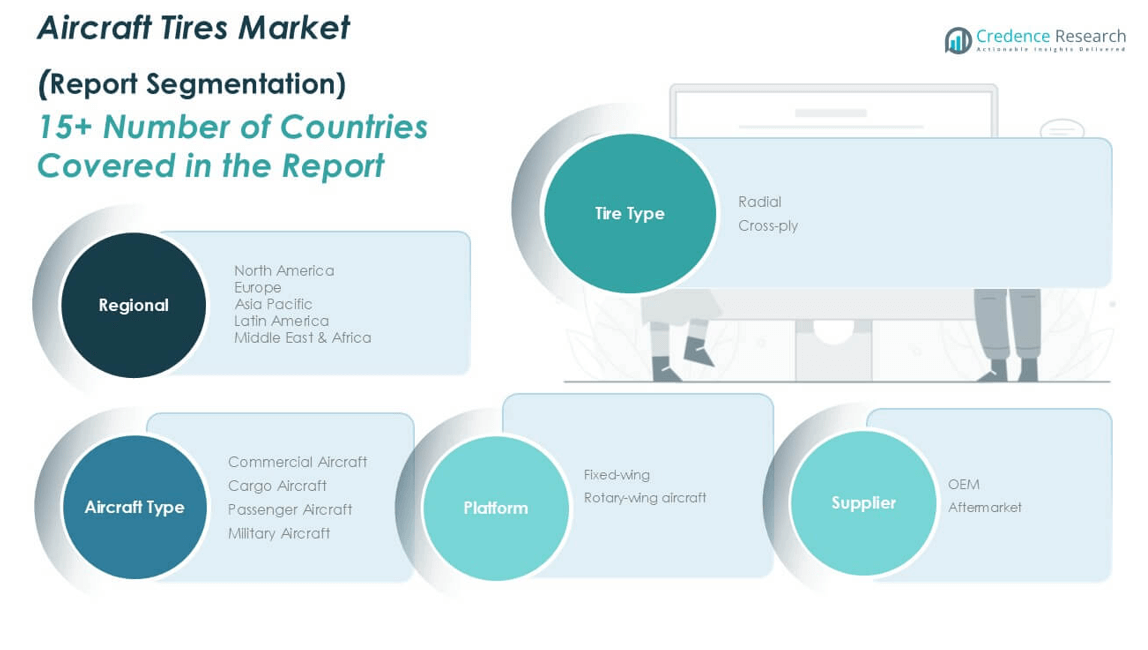 Aircraft Tires Market

(Report Segmentation)

15+ Number of Countries Covered in the Report

Credence Research
Actionable Insights Delivered

Tire Type

Radial
Cross-ply

Regional

North America
Europe
Asia Pacific
Latin America
Middle East & Africa

Aircraft Type

Commercial Aircraft
Cargo Aircraft
Passenger Aircraft
Military Aircraft

Platform

Fixed-wing
Rotary-wing aircraft

Supplier

OEM
Aftermarket